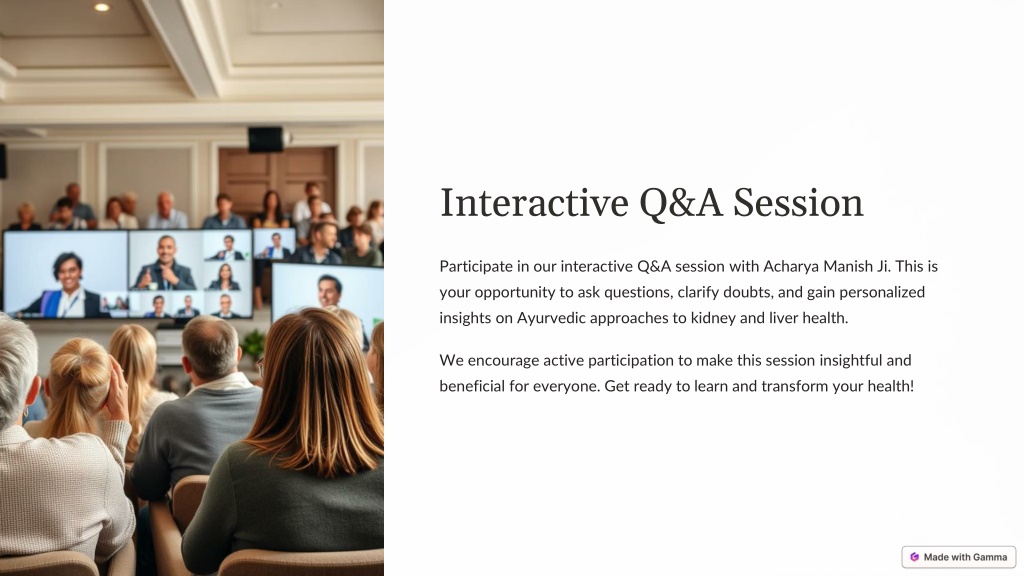 Interactive Q&A Session

Participate in our interactive Q&A session with Acharya Manish Ji. This is your opportunity to ask questions, clarify doubts, and gain personalized insights on Ayurvedic approaches to kidney and liver health.

We encourage active participation to make this session insightful and beneficial for everyone. Get ready to learn and transform your health!

Made with Gamma